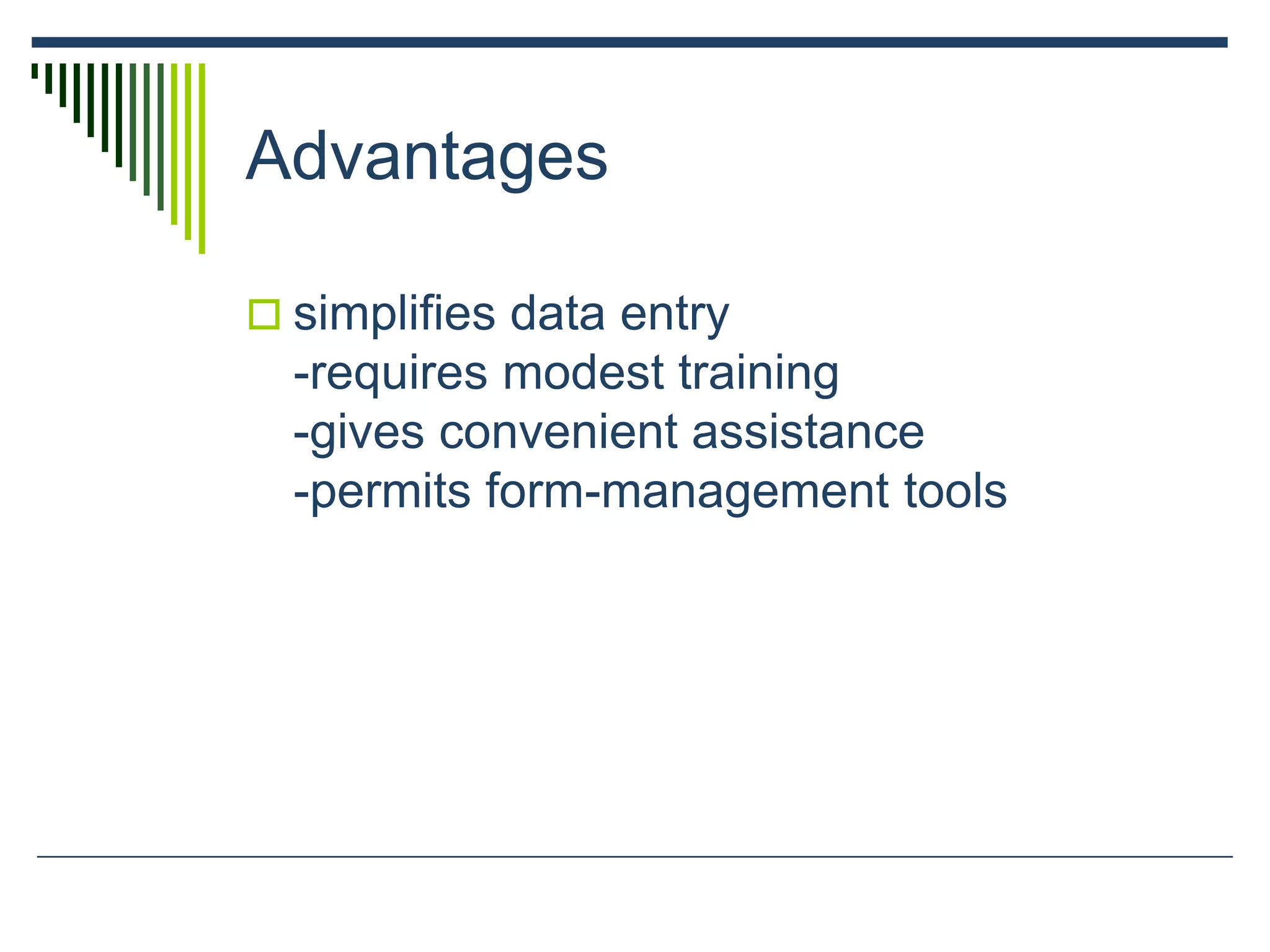 Advantages

simplifies data entry
-requires modest training
-gives convenient assistance
-permits form-management tools